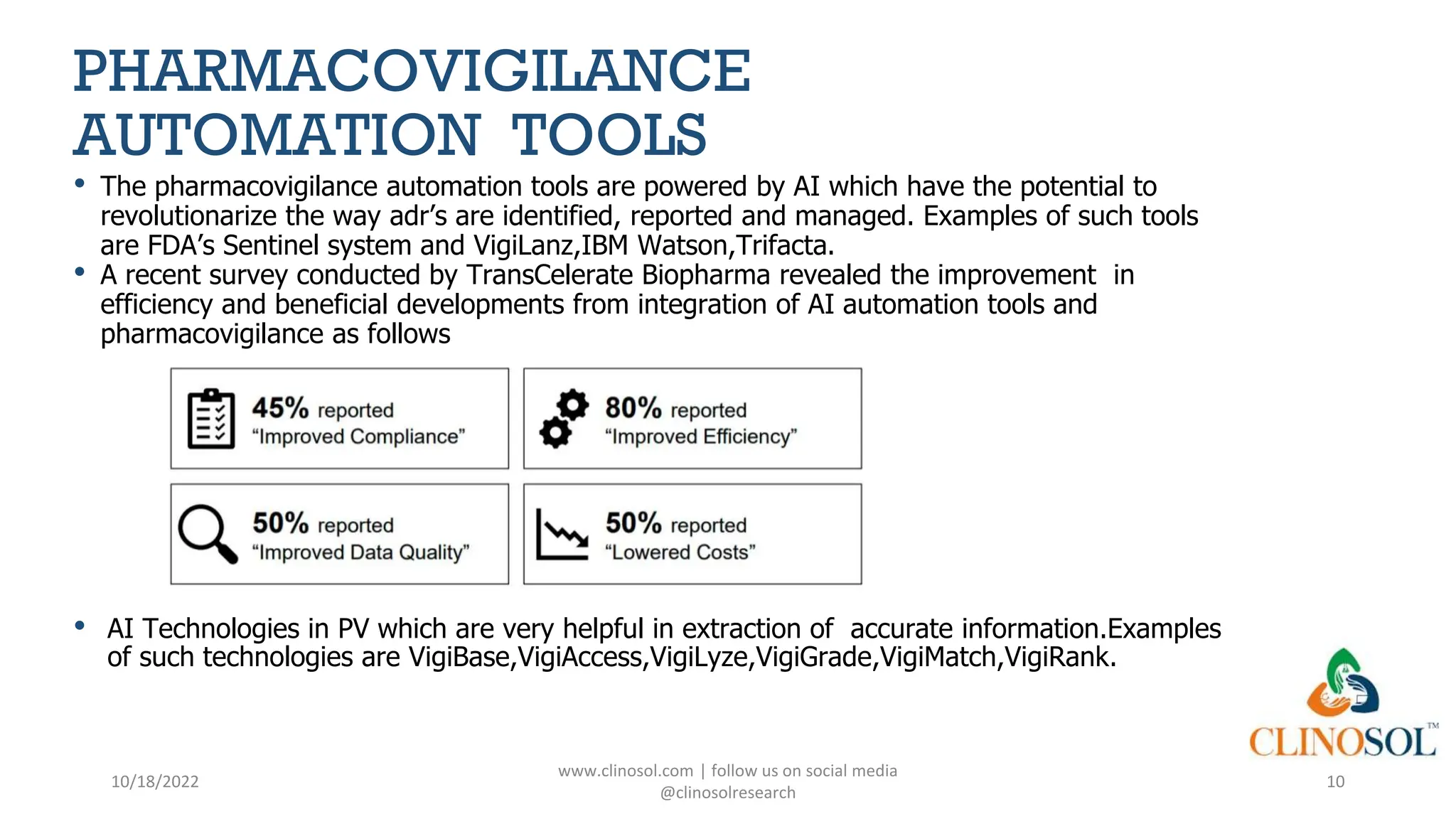 PHARMACOVIGILANCE AUTOMATION TOOLS

• The pharmacovigilance automation tools are powered by AI which have the potential to revolutionarize the way adr's are identified, reported and managed. Examples of such tools are FDA's Sentinel system and VigiLanz,IBM Watson,Trifacta.
• A recent survey conducted by TransCelerate Biopharma revealed the improvement in efficiency and beneficial developments from integration of AI automation tools and pharmacovigilance as follows

45% reported "Improved Compliance"

80% reported "Improved Efficiency"

50% reported "Improved Data Quality"

50% reported "Lowered Costs"

• AI Technologies in PV which are very helpful in extraction of accurate information.Examples of such technologies are VigiBase,VigiAccess,VigiLyze,VigiGrade,VigiMatch,VigiRank.

CLINOSOL™

10/18/2022

www.clinosol.com | follow us on social media @clinosolresearch

10